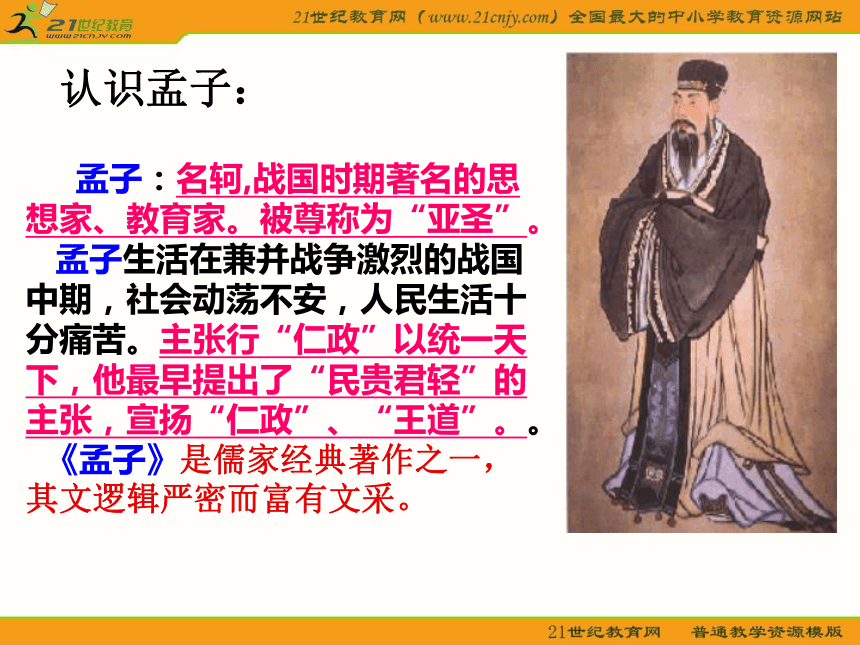 21世纪教育
www.21cnjy.com

21世纪教育网（www.21cnjy.com）全国最大的中小学教育资源网站

认识孟子：

孟子：名轲,战国时期著名的思想家、教育家。被尊称为“亚圣”。

孟子生活在兼并战争激烈的战国中期，社会动荡不安，人民生活十分痛苦。主张行“仁政”以统一天下，他最早提出了“民贵君轻”的主张，宣扬“仁政”、“王道”。。

《孟子》是儒家经典著作之一，其文逻辑严密而富有文采。

21世纪教育网　普通教学资源模版